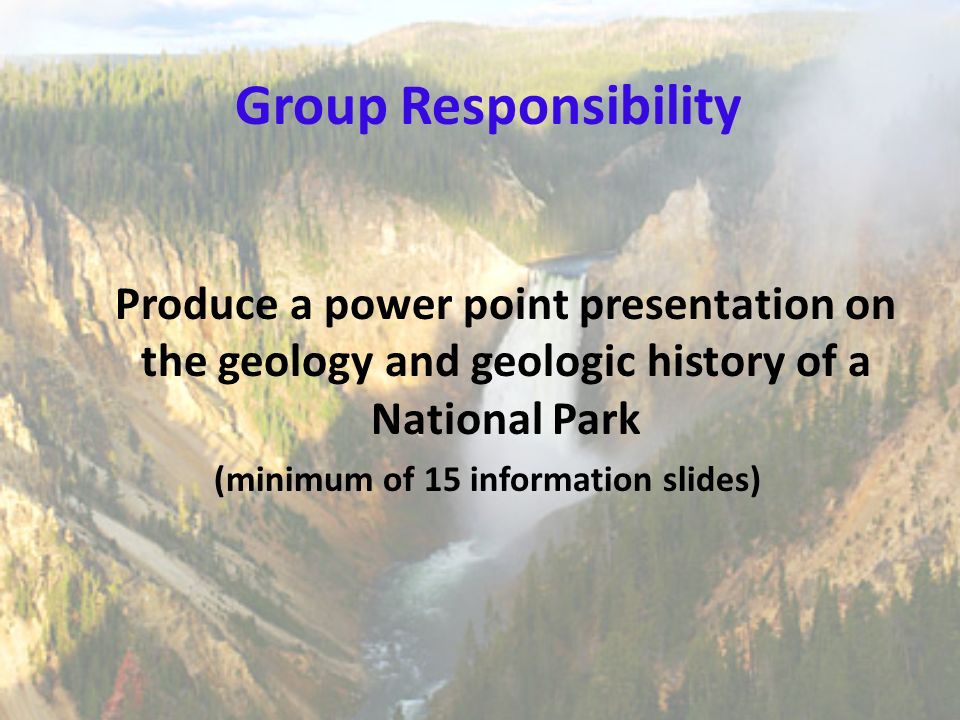 Group Responsibility

Produce a power point presentation on the geology and geologic history of a National Park

(minimum of 15 information slides)